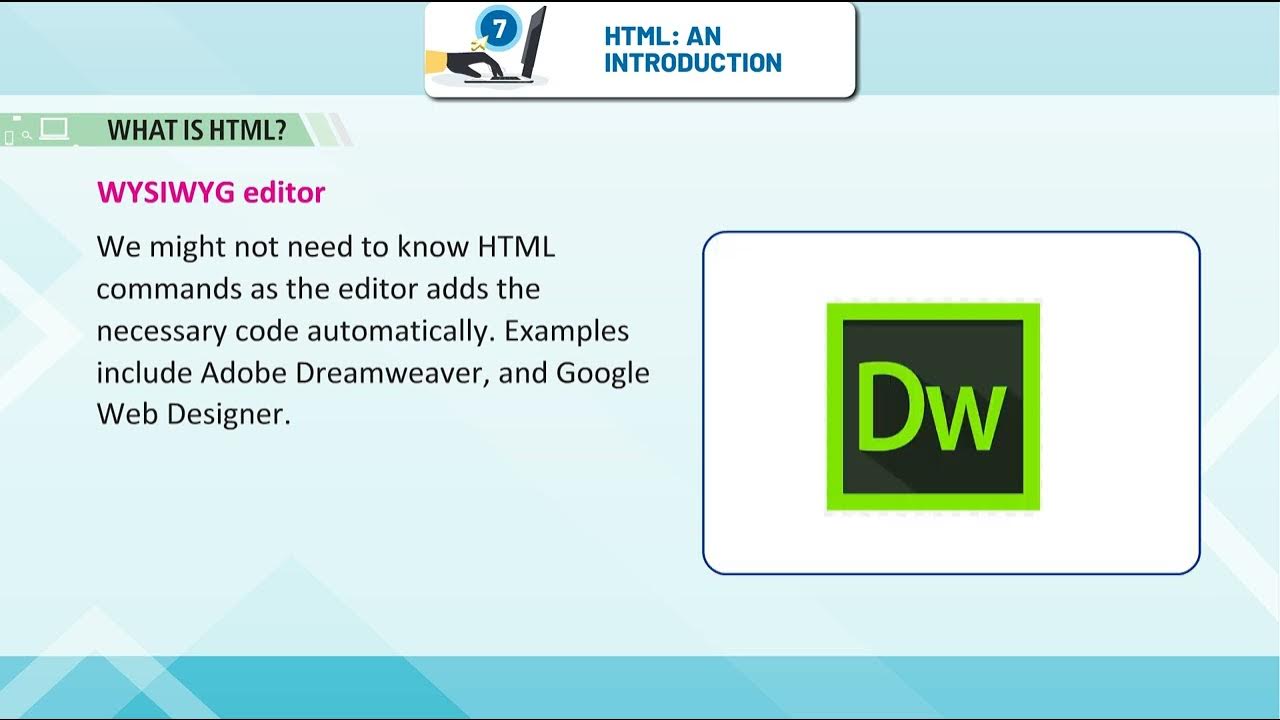 7

HTML: AN INTRODUCTION

WHAT IS HTML?

WYSIWYG editor

We might not need to know HTML commands as the editor adds the necessary code automatically. Examples include Adobe Dreamweaver, and Google Web Designer.

Dw